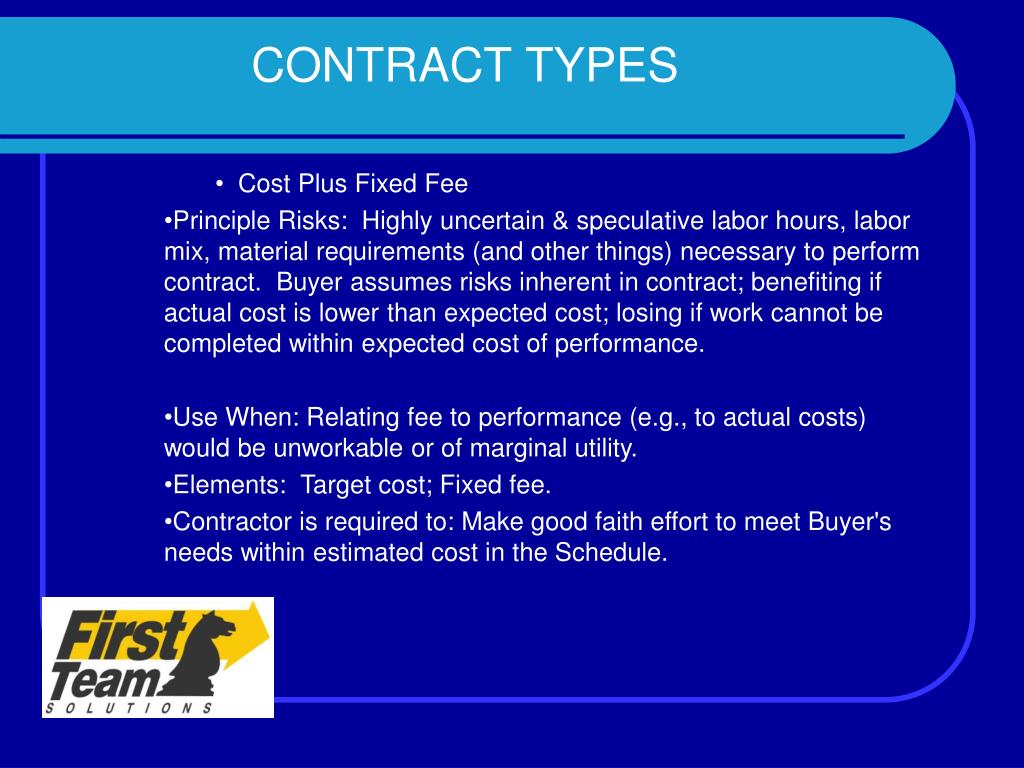 CONTRACT TYPES

• Cost Plus Fixed Fee

•Principle Risks: Highly uncertain & speculative labor hours, labor mix, material requirements (and other things) necessary to perform contract. Buyer assumes risks inherent in contract; benefiting if actual cost is lower than expected cost; losing if work cannot be completed within expected cost of performance.

•Use When: Relating fee to performance (e.g., to actual costs) would be unworkable or of marginal utility.

•Elements: Target cost; Fixed fee.

•Contractor is required to: Make good faith effort to meet Buyer's needs within estimated cost in the Schedule.

First Team SOLUTIONS